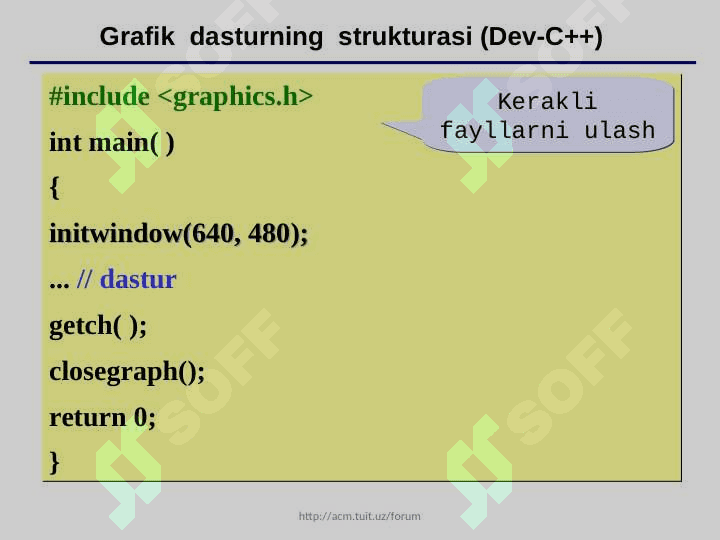 Grafik dasturning strukturasi (Dev-C++)

#include <graphics.h>

int main( )

{

initwindow(640, 480);

... // dastur

getch( );

closegraph();

return 0;

}

Kerakli fayllarni ulash

SOFF SOFF SOFF SOFF

http://acm.tuit.uz/forum